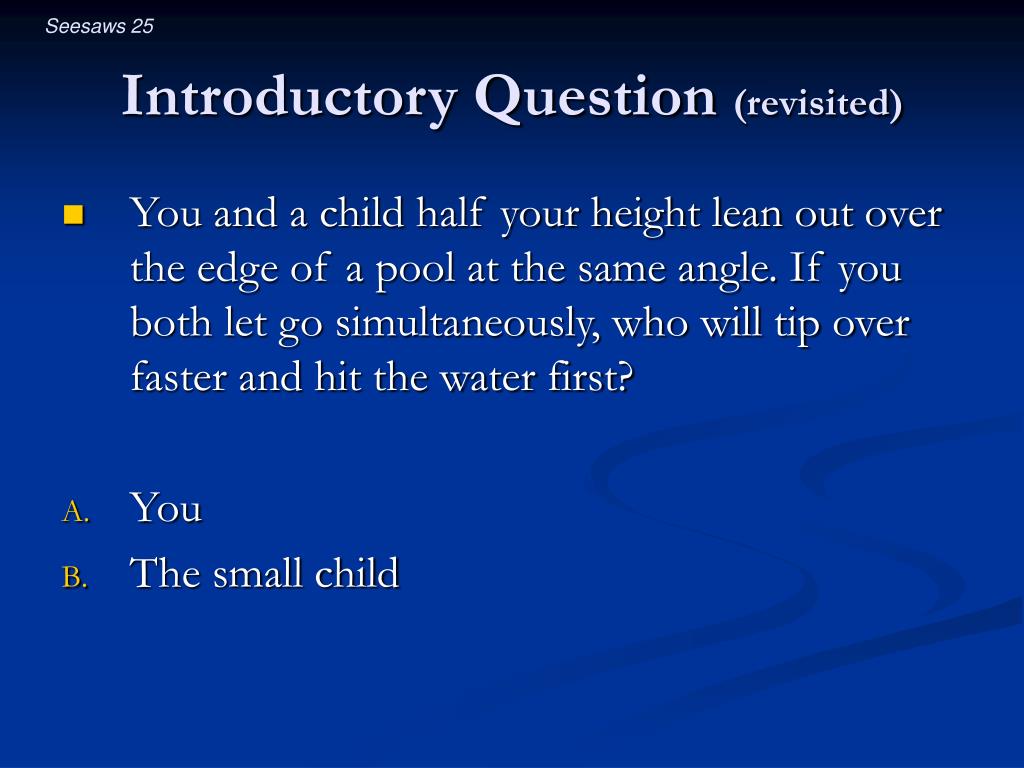 Seesaws 25

Introductory Question (revisited)

You and a child half your height lean out over the edge of a pool at the same angle. If you both let go simultaneously, who will tip over faster and hit the water first?

A. You
B. The small child